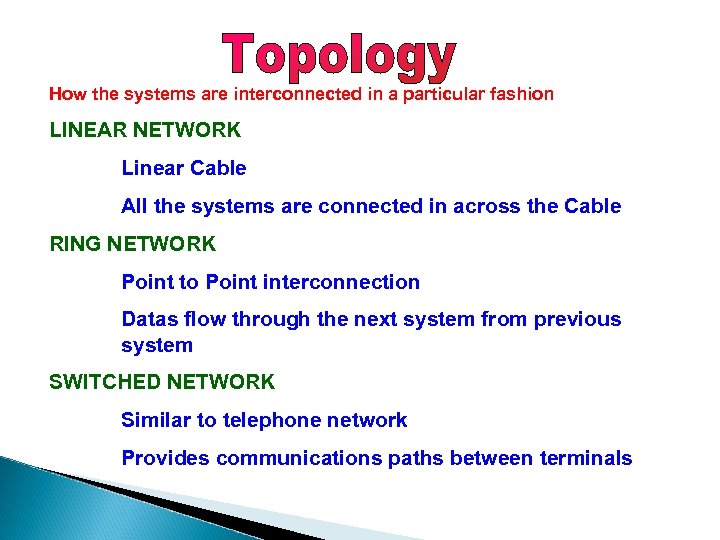 Topology

How the systems are interconnected in a particular fashion

LINEAR NETWORK

Linear Cable

All the systems are connected in across the Cable

RING NETWORK

Point to Point interconnection

Datas flow through the next system from previous system

SWITCHED NETWORK

Similar to telephone network

Provides communications paths between terminals